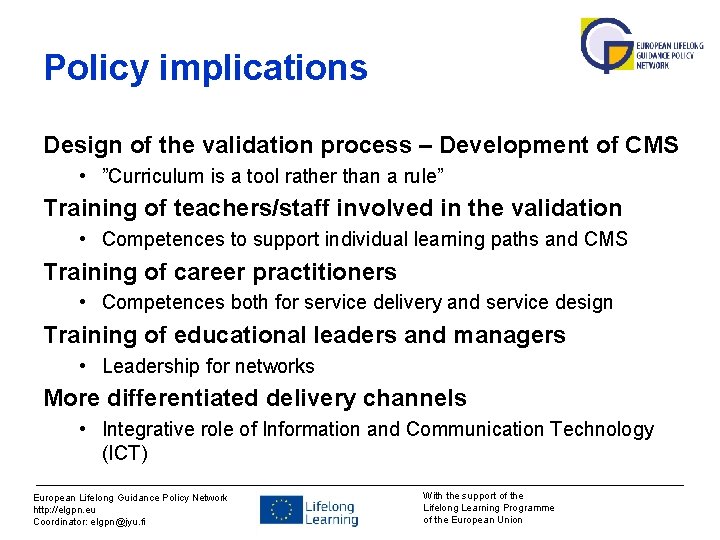 EUROPEAN LIFELONG GUIDANCE POLICY NETWORK

Policy implications

Design of the validation process – Development of CMS

• ”Curriculum is a tool rather than a rule”

Training of teachers/staff involved in the validation

• Competences to support individual learning paths and CMS

Training of career practitioners

• Competences both for service delivery and service design

Training of educational leaders and managers

• Leadership for networks

More differentiated delivery channels

• Integrative role of Information and Communication Technology (ICT)

European Lifelong Guidance Policy Network
http://elgpn.eu
Coordinator: elgpn@jyu.fi

Lifelong Learning

With the support of the
Lifelong Learning Programme
of the European Union